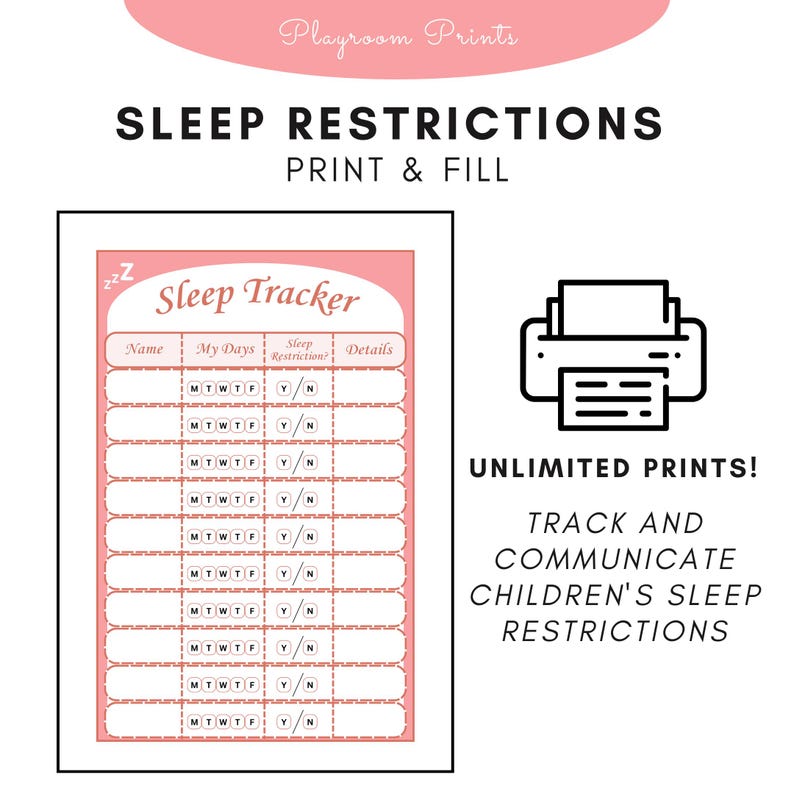 Playroom Prints

SLEEP RESTRICTIONS
PRINT & FILL

zzZ
Sleep Tracker

| Name | My Days | Sleep Restriction? | Details |
|---|---|---|---|
| | M T W T F | Y / N | |
| | M T W T F | Y / N | |
| | M T W T F | Y / N | |
| | M T W T F | Y / N | |
| | M T W T F | Y / N | |
| | M T W T F | Y / N | |
| | M T W T F | Y / N | |
| | M T W T F | Y / N | |
| | M T W T F | Y / N | |
| | M T W T F | Y / N | |

UNLIMITED PRINTS!

TRACK AND COMMUNICATE CHILDREN'S SLEEP RESTRICTIONS